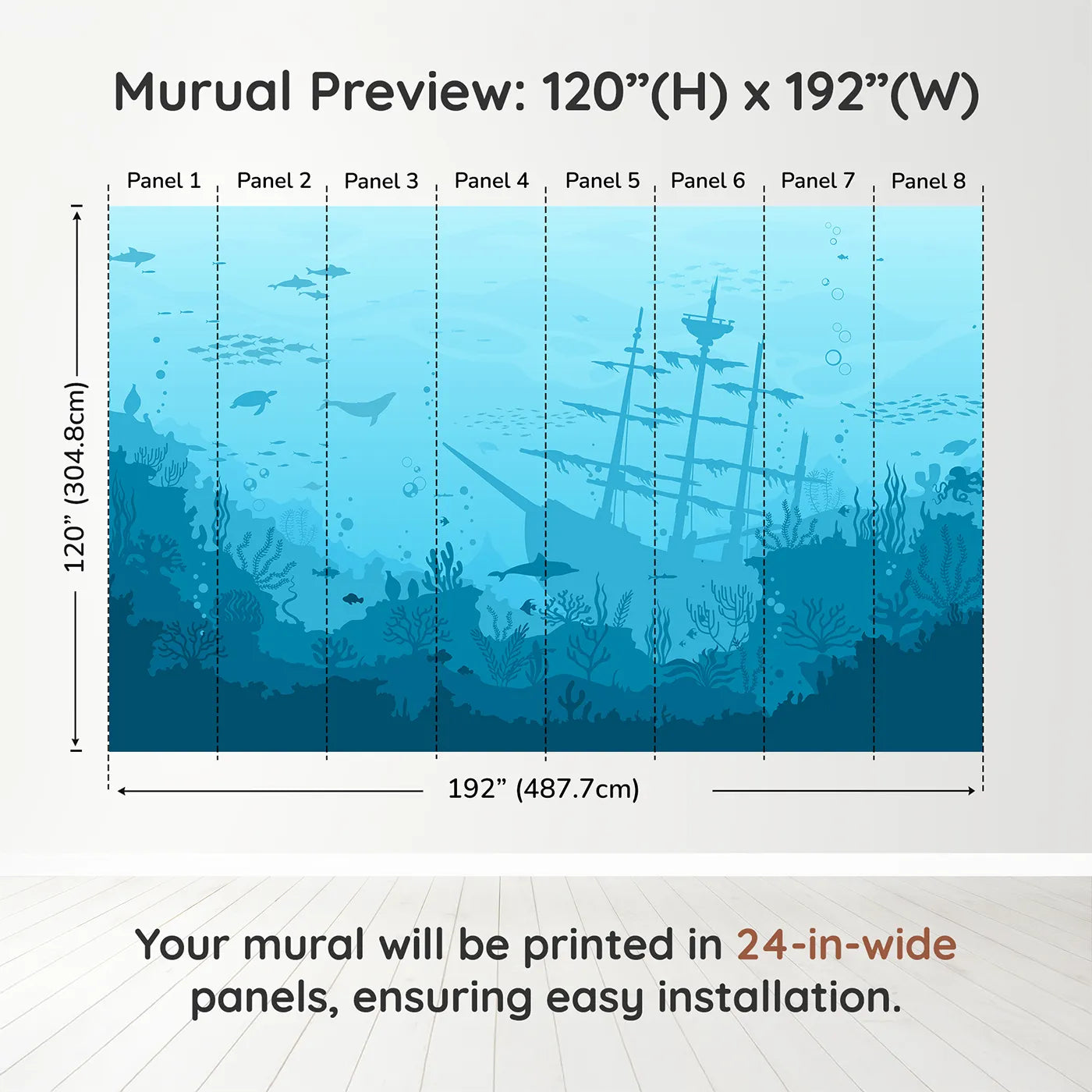 Murual Preview: 120”(H) x 192”(W)

Panel 1 Panel 2 Panel 3 Panel 4 Panel 5 Panel 6 Panel 7 Panel 8

120” (304.8cm)

192” (487.7cm)

Your mural will be printed in 24-in-wide panels, ensuring easy installation.